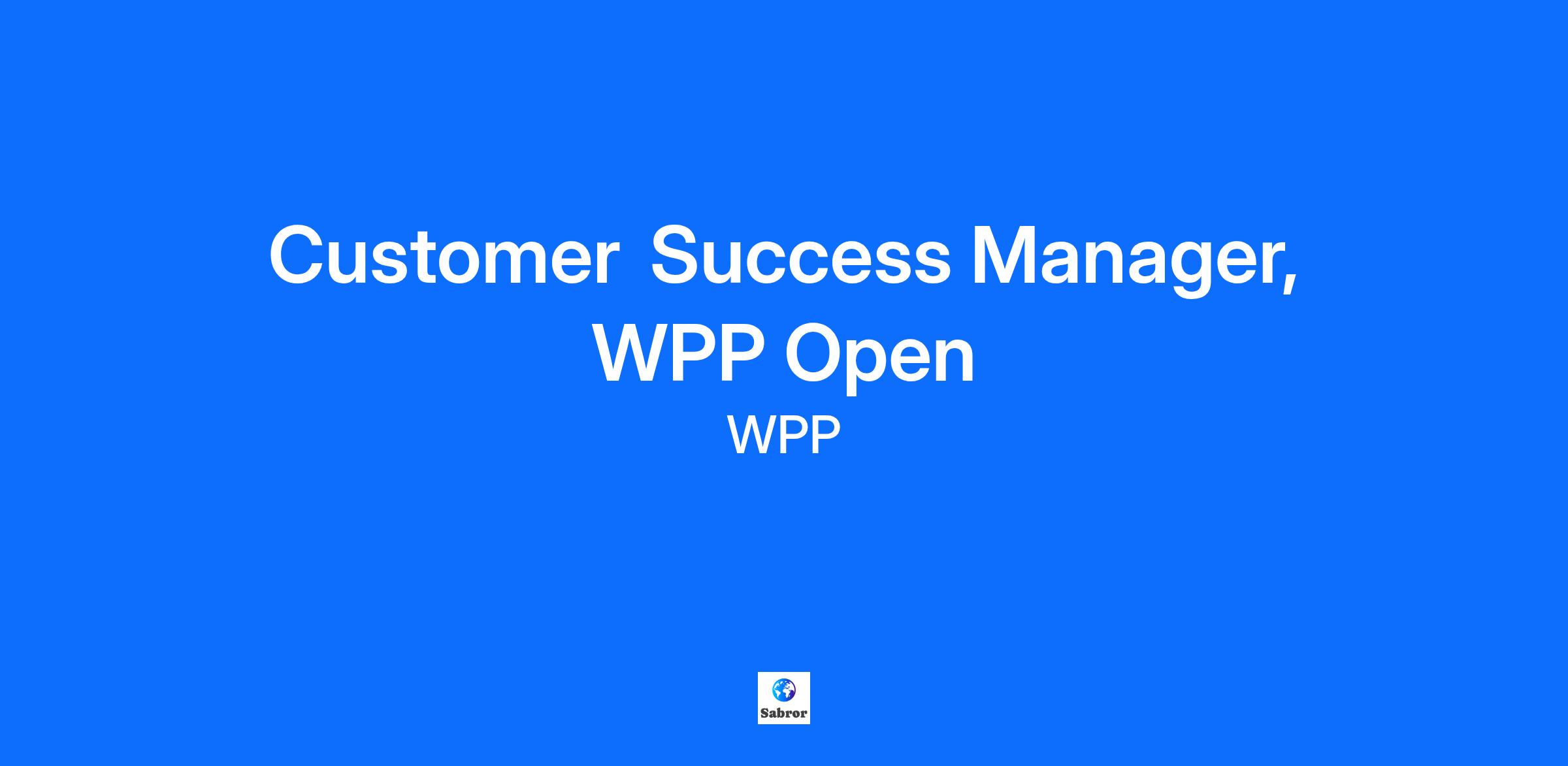 Customer Success Manager, WPP Open

WPP

Sabror